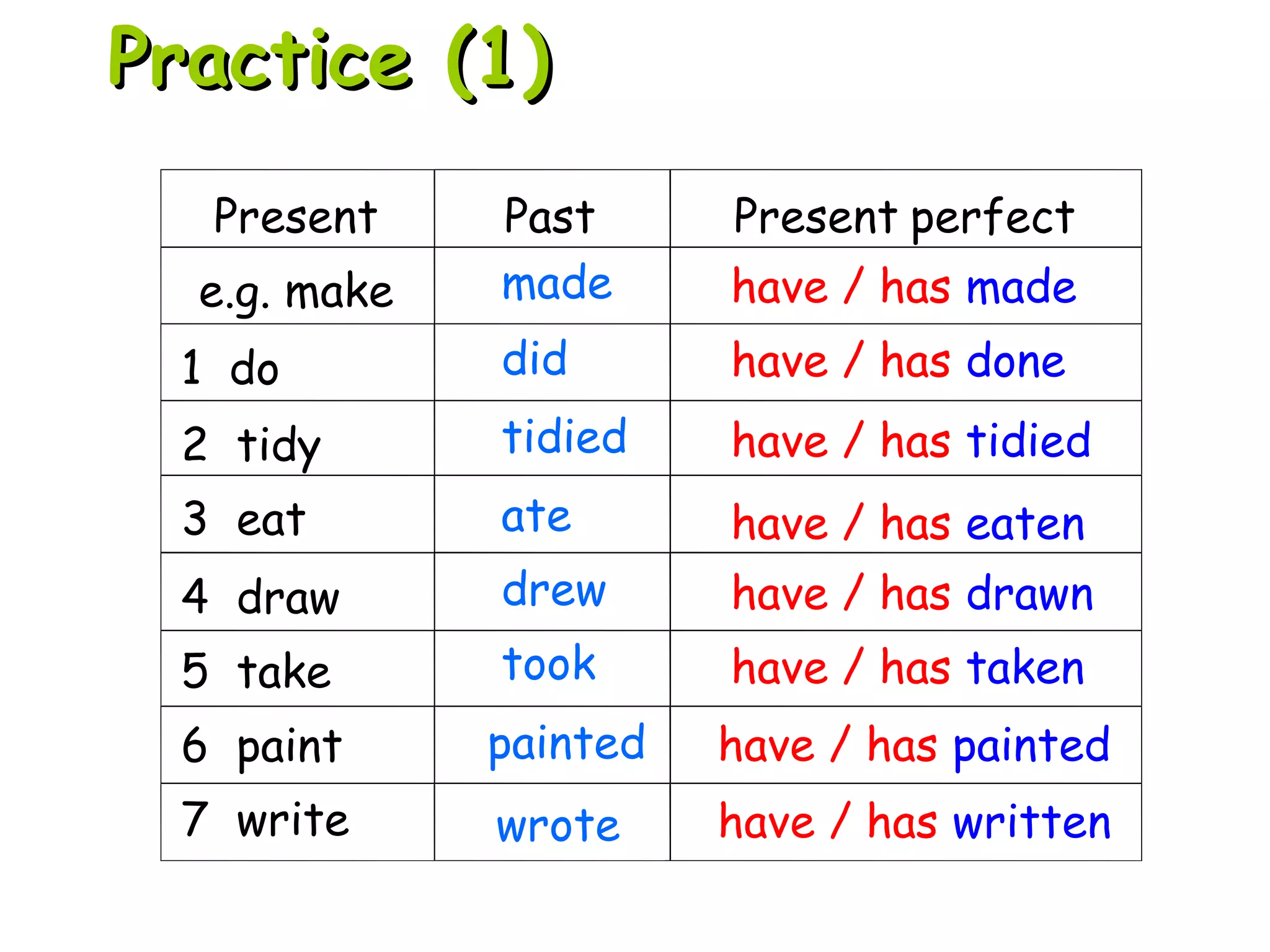 Practice (1)

| Present | Past | Present perfect |
|---|---|---|
| e.g. make | made | have / has made |
| 1 do | did | have / has done |
| 2 tidy | tidied | have / has tidied |
| 3 eat | ate | have / has eaten |
| 4 draw | drew | have / has drawn |
| 5 take | took | have / has taken |
| 6 paint | painted | have / has painted |
| 7 write | wrote | have / has written |